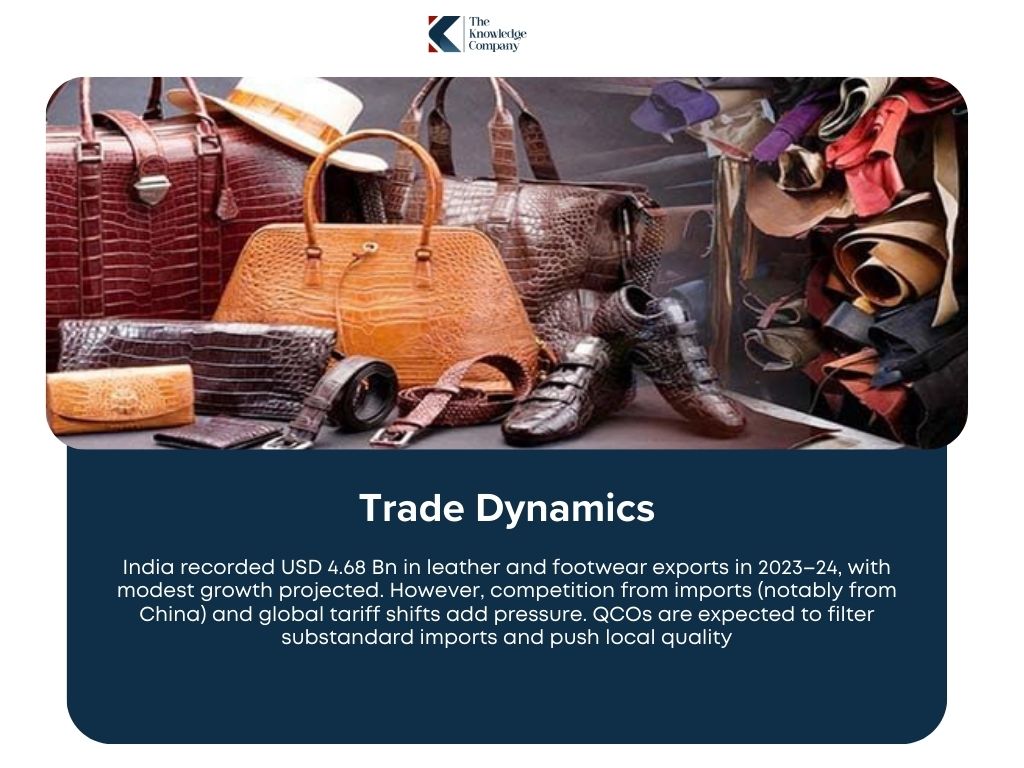 The Knowledge Company

Trade Dynamics

India recorded USD 4.68 Bn in leather and footwear exports in 2023–24, with modest growth projected. However, competition from imports (notably from China) and global tariff shifts add pressure. QCOs are expected to filter substandard imports and push local quality